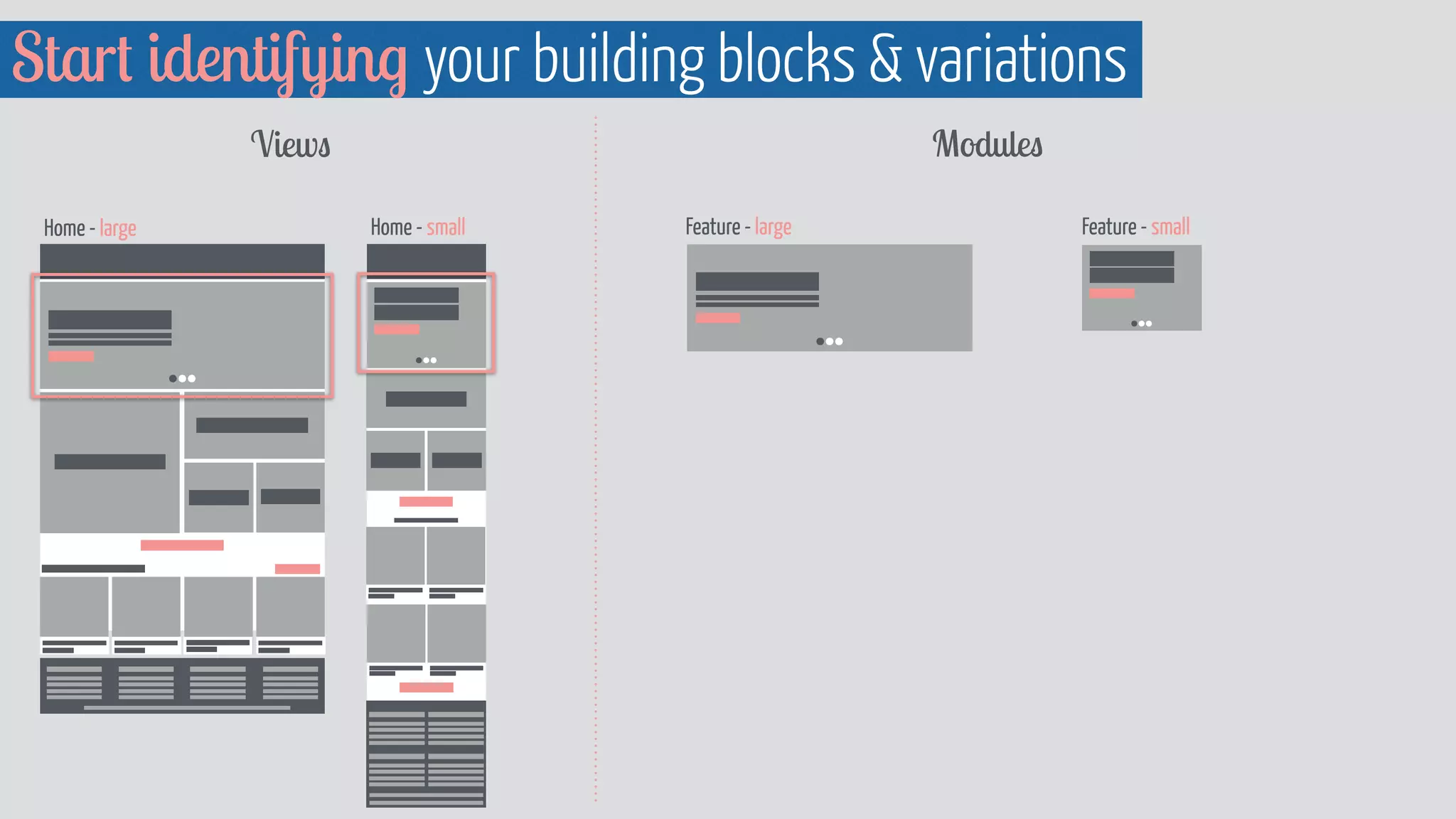 Start identifying your building blocks & variations

Views

Home - large

Home - small

Modules

Feature - large

Feature - small